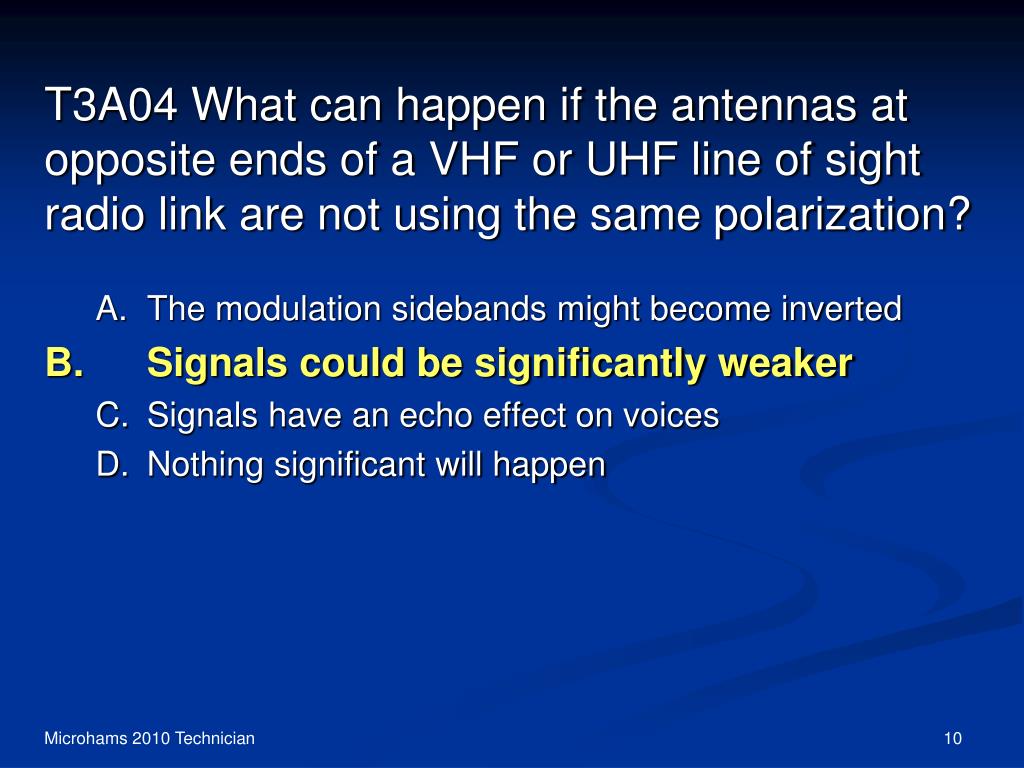 T3A04 What can happen if the antennas at opposite ends of a VHF or UHF line of sight radio link are not using the same polarization?

A. The modulation sidebands might become inverted
B. Signals could be significantly weaker
C. Signals have an echo effect on voices
D. Nothing significant will happen

Microhams 2010 Technician

10